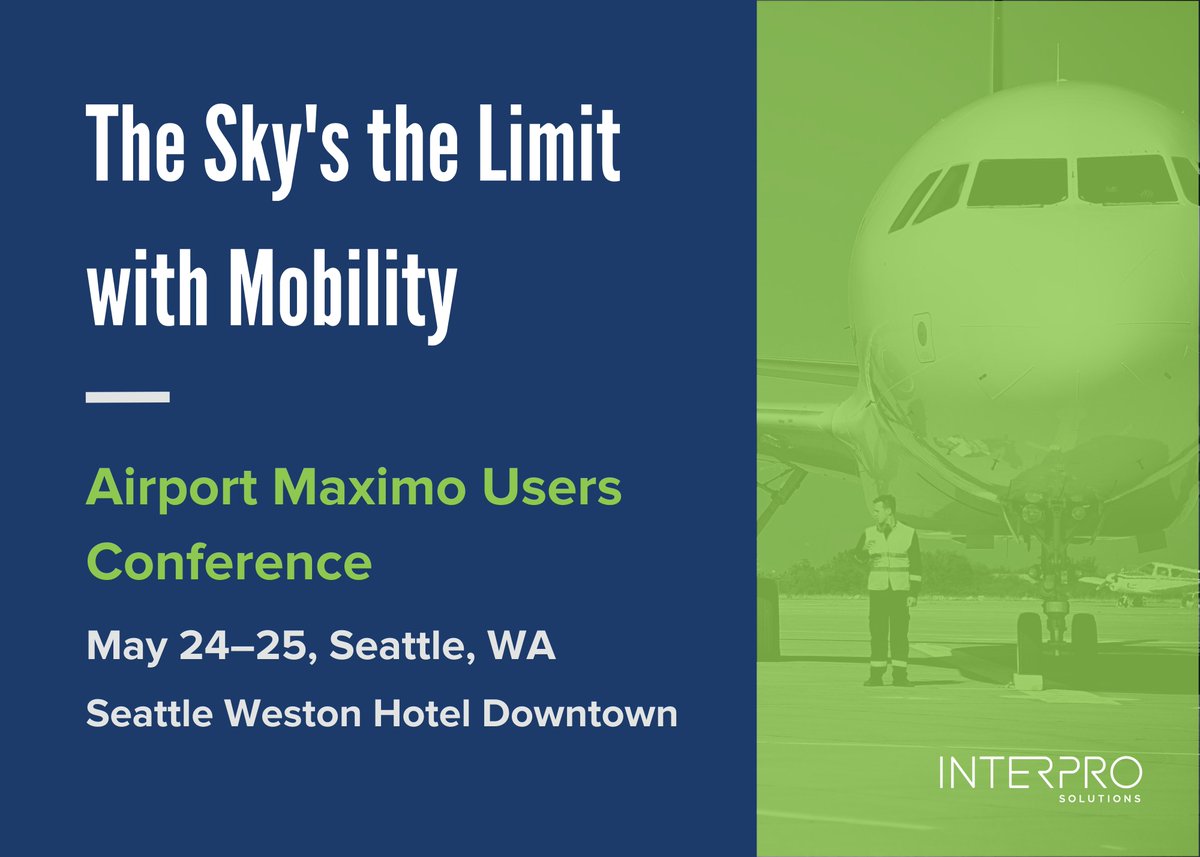 The Sky's the Limit with Mobility

Airport Maximo Users Conference

May 24–25, Seattle, WA

Seattle Weston Hotel Downtown

INTERPRO
SOLUTIONS